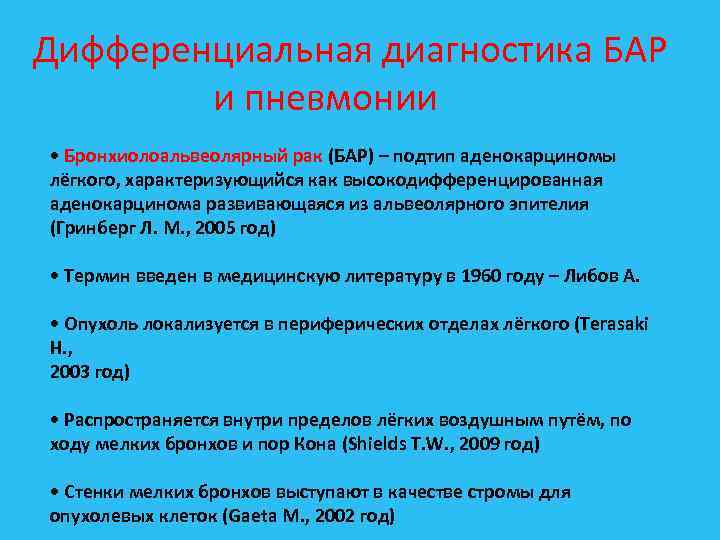 Дифференциальная диагностика БАР и пневмонии

• Бронхиолоальвеолярный рак (БАР) – подтип аденокарциномы лёгкого, характеризующийся как высокодифференцированная аденокарцинома развивающаяся из альвеолярного эпителия (Гринберг Л. М., 2005 год)

• Термин введен в медицинскую литературу в 1960 году – Либов А.

• Опухоль локализуется в периферических отделах лёгкого (Terasaki H.,
2003 год)

• Распространяется внутри пределов лёгких воздушным путём, по ходу мелких бронхов и пор Кона (Shields T.W., 2009 год)

• Стенки мелких бронхов выступают в качестве стромы для опухолевых клеток (Gaeta M., 2002 год)